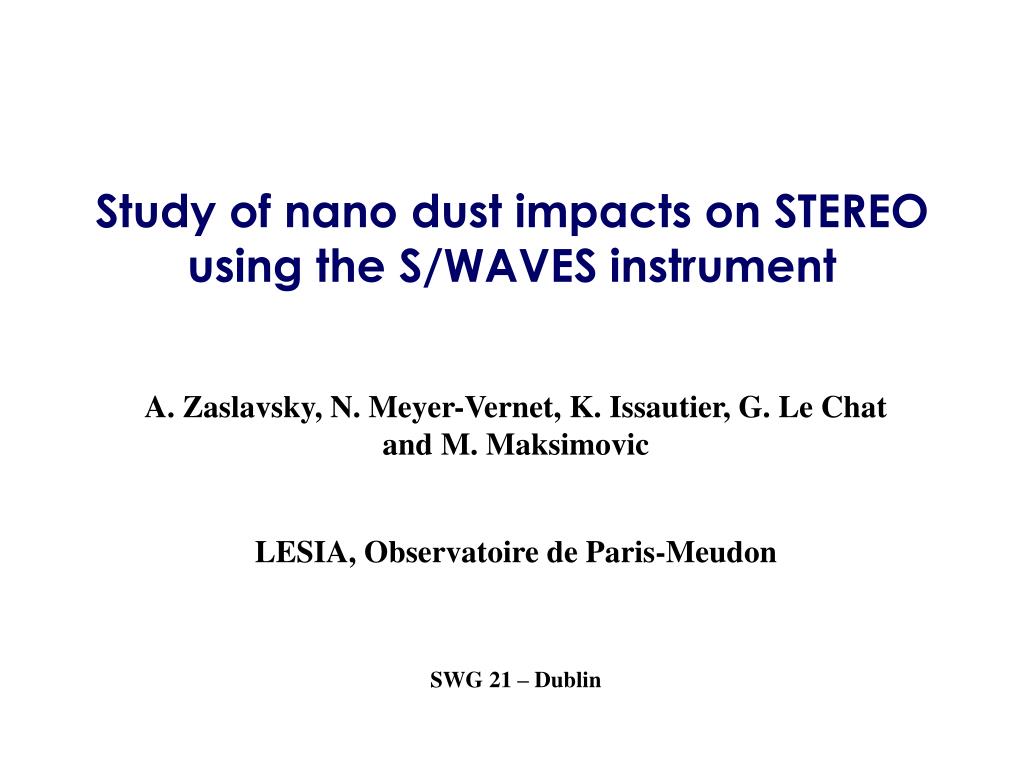 Study of nano dust impacts on STEREO using the S/WAVES instrument

A. Zaslavsky, N. Meyer-Vernet, K. Issautier, G. Le Chat and M. Maksimovic

LESIA, Observatoire de Paris-Meudon

SWG 21 – Dublin